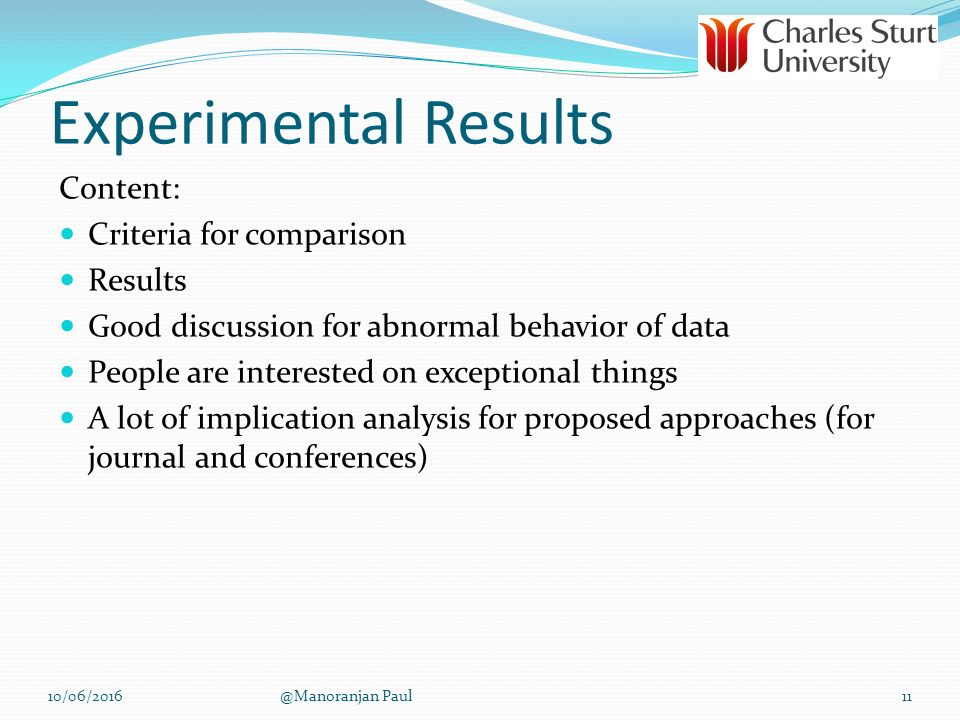 Charles Sturt University

Experimental Results

Content:

- Criteria for comparison
- Results
- Good discussion for abnormal behavior of data
- People are interested on exceptional things
- A lot of implication analysis for proposed approaches (for journal and conferences)

10/06/2016 @Manoranjan Paul 11